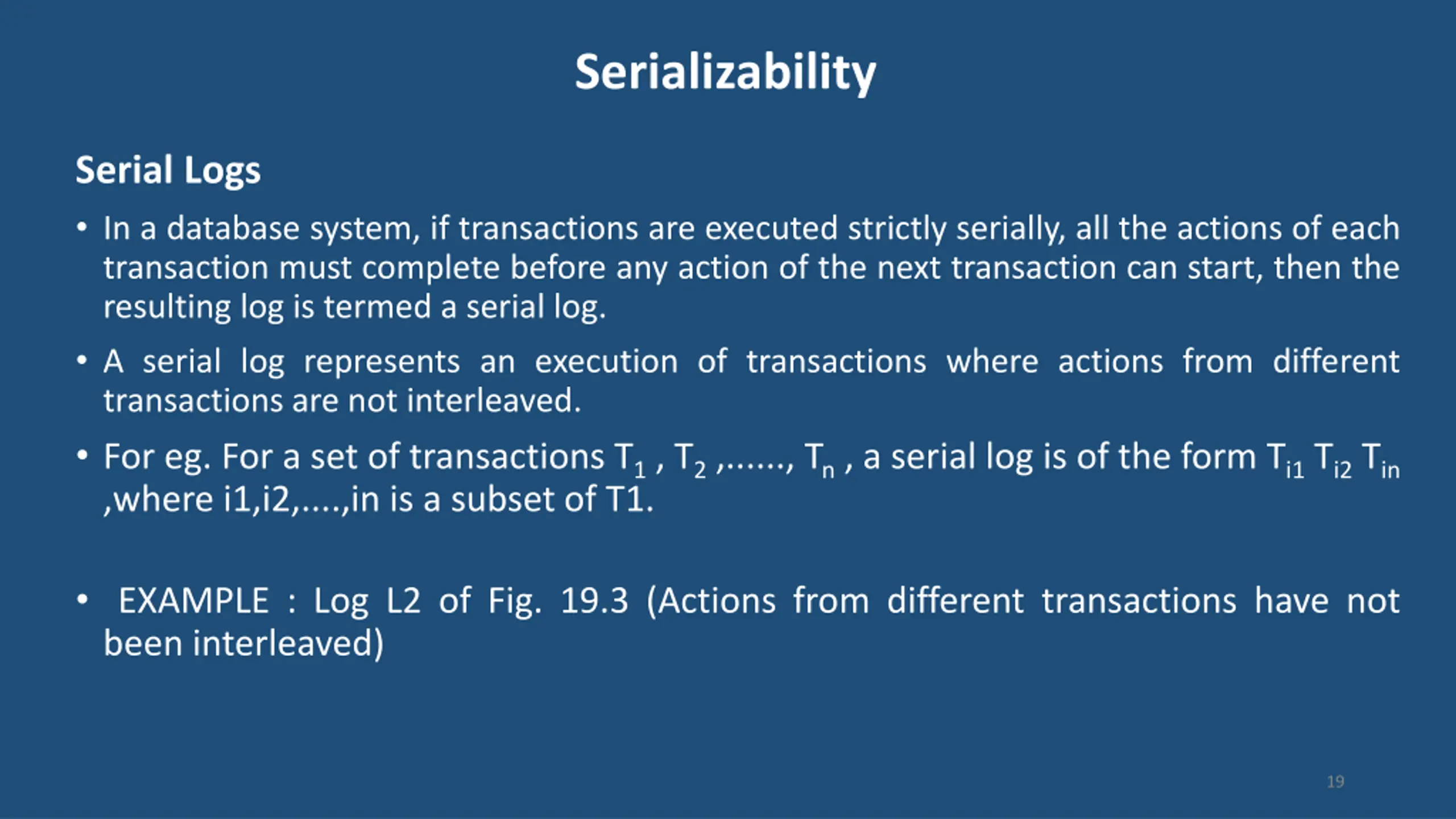 Serializability

Serial Logs

• In a database system, if transactions are executed strictly serially, all the actions of each transaction must complete before any action of the next transaction can start, then the resulting log is termed a serial log.

• A serial log represents an execution of transactions where actions from different transactions are not interleaved.

• For eg. For a set of transactions $T_1$ , $T_2$ ,......, $T_n$ , a serial log is of the form $T_{i1}$ $T_{i2}$ $T_{in}$ ,where i1,i2,....,in is a subset of T1.

• EXAMPLE : Log L2 of Fig. 19.3 (Actions from different transactions have not been interleaved)

19